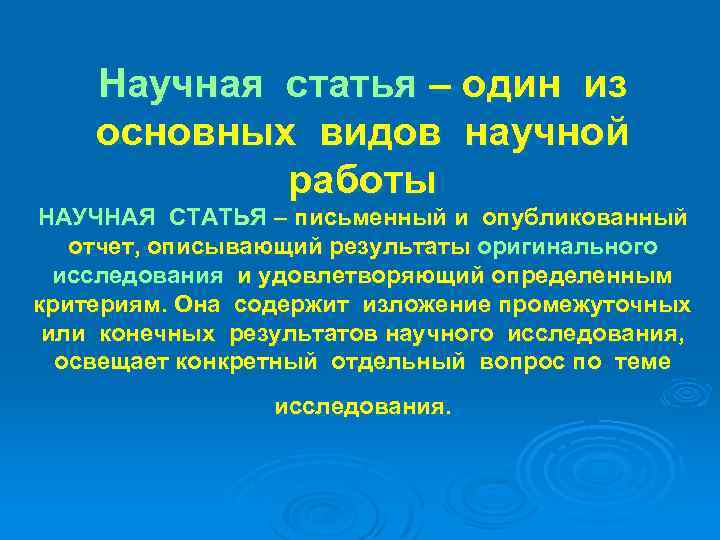 Научная статья – один из основных видов научной работы

НАУЧНАЯ СТАТЬЯ – письменный и опубликованный отчет, описывающий результаты оригинального исследования и удовлетворяющий определенным критериям. Она содержит изложение промежуточных или конечных результатов научного исследования, освещает конкретный отдельный вопрос по теме исследования.